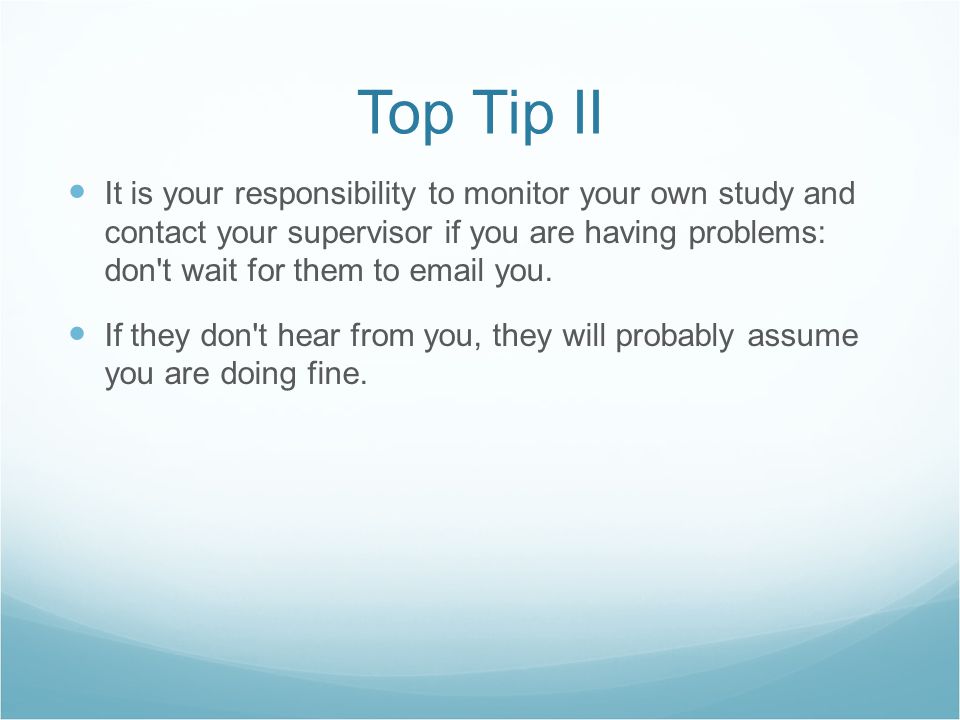 Top Tip II

- It is your responsibility to monitor your own study and contact your supervisor if you are having problems: don't wait for them to email you.
- If they don't hear from you, they will probably assume you are doing fine.